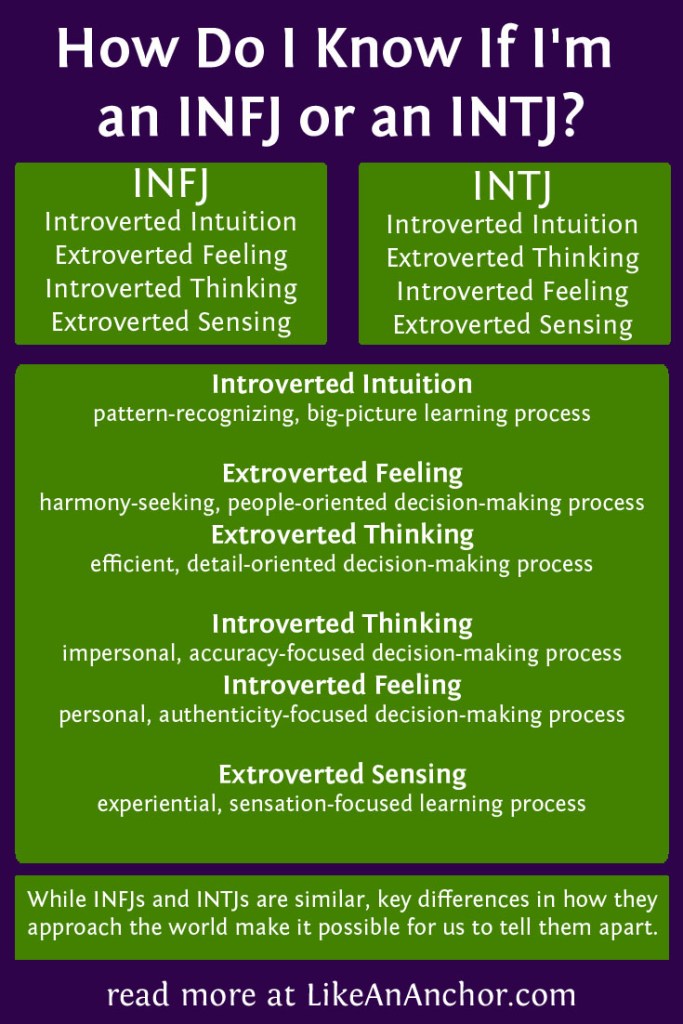 How Do I Know If I'm an INFJ or an INTJ?

INFJ
Introverted Intuition
Extroverted Feeling
Introverted Thinking
Extroverted Sensing

INTJ
Introverted Intuition
Extroverted Thinking
Introverted Feeling
Extroverted Sensing

Introverted Intuition
pattern-recognizing, big-picture learning process

Extroverted Feeling
harmony-seeking, people-oriented decision-making process
Extroverted Thinking
efficient, detail-oriented decision-making process

Introverted Thinking
impersonal, accuracy-focused decision-making process
Introverted Feeling
personal, authenticity-focused decision-making process

Extroverted Sensing
experiential, sensation-focused learning process

While INFJs and INTJs are similar, key differences in how they approach the world make it possible for us to tell them apart.

read more at LikeAnAnchor.com